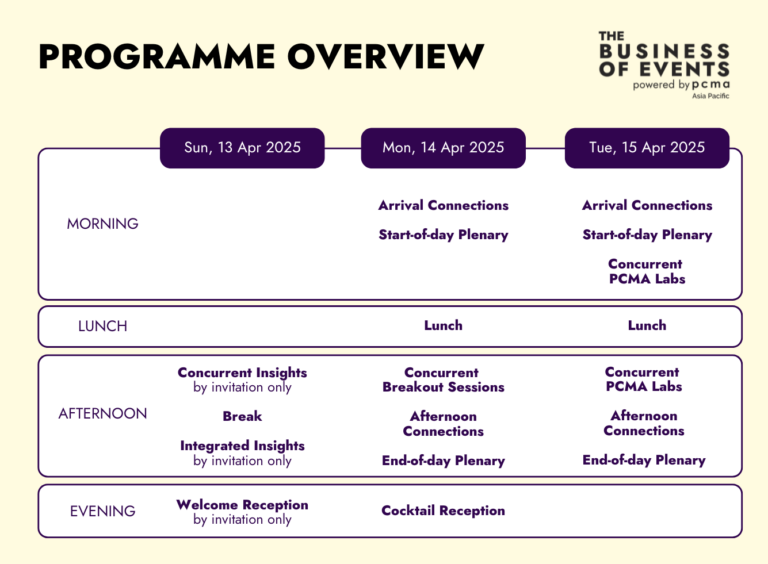 PROGRAMME OVERVIEW

THE BUSINESS OF EVENTS powered by pcma Asia Pacific

| | Sun, 13 Apr 2025 | Mon, 14 Apr 2025 | Tue, 15 Apr 2025 |
|---|---|---|---|
| MORNING | | Arrival Connections<br>Start-of-day Plenary | Arrival Connections<br>Start-of-day Plenary<br>Concurrent PCMA Labs |
| LUNCH | | Lunch | Lunch |
| AFTERNOON | Concurrent Insights by invitation only<br>Break<br>Integrated Insights by invitation only | Concurrent Breakout Sessions<br>Afternoon Connections<br>End-of-day Plenary | Concurrent PCMA Labs<br>Afternoon Connections<br>End-of-day Plenary |
| EVENING | Welcome Reception by invitation only | Cocktail Reception | |